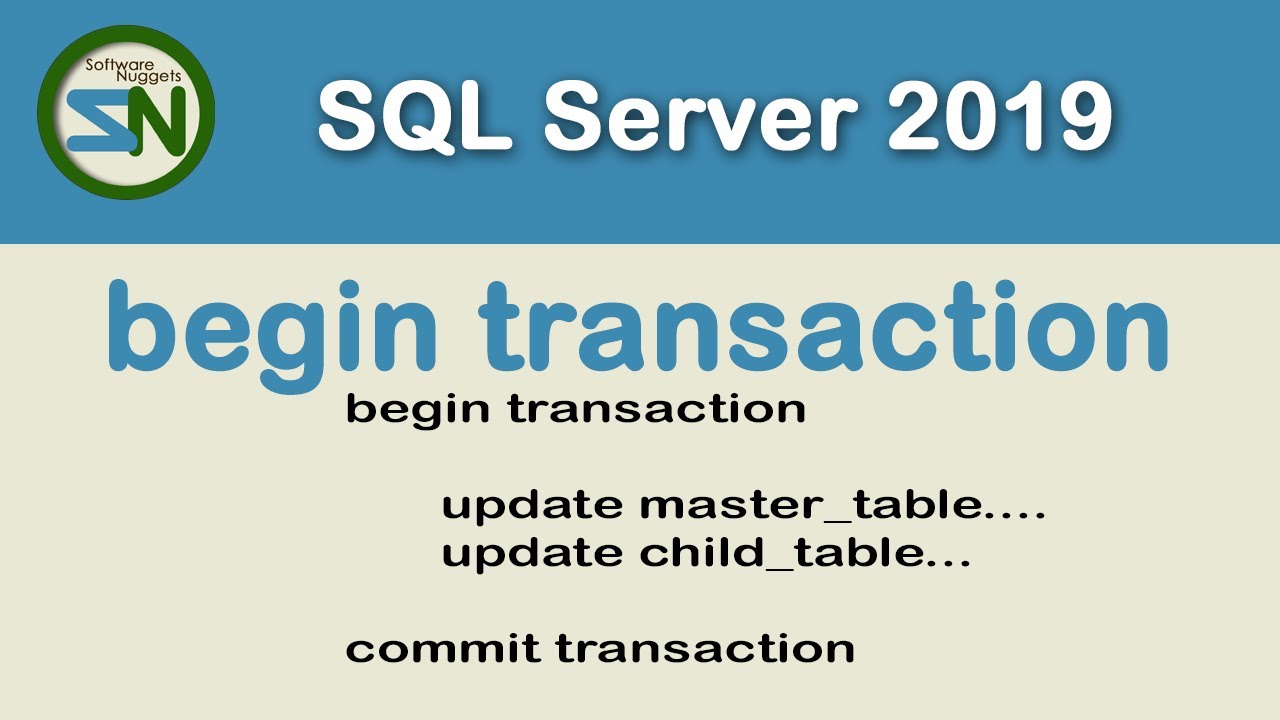 Software Nuggets
SN

SQL Server 2019

begin transaction

begin transaction

update master_table....
update child_table...

commit transaction